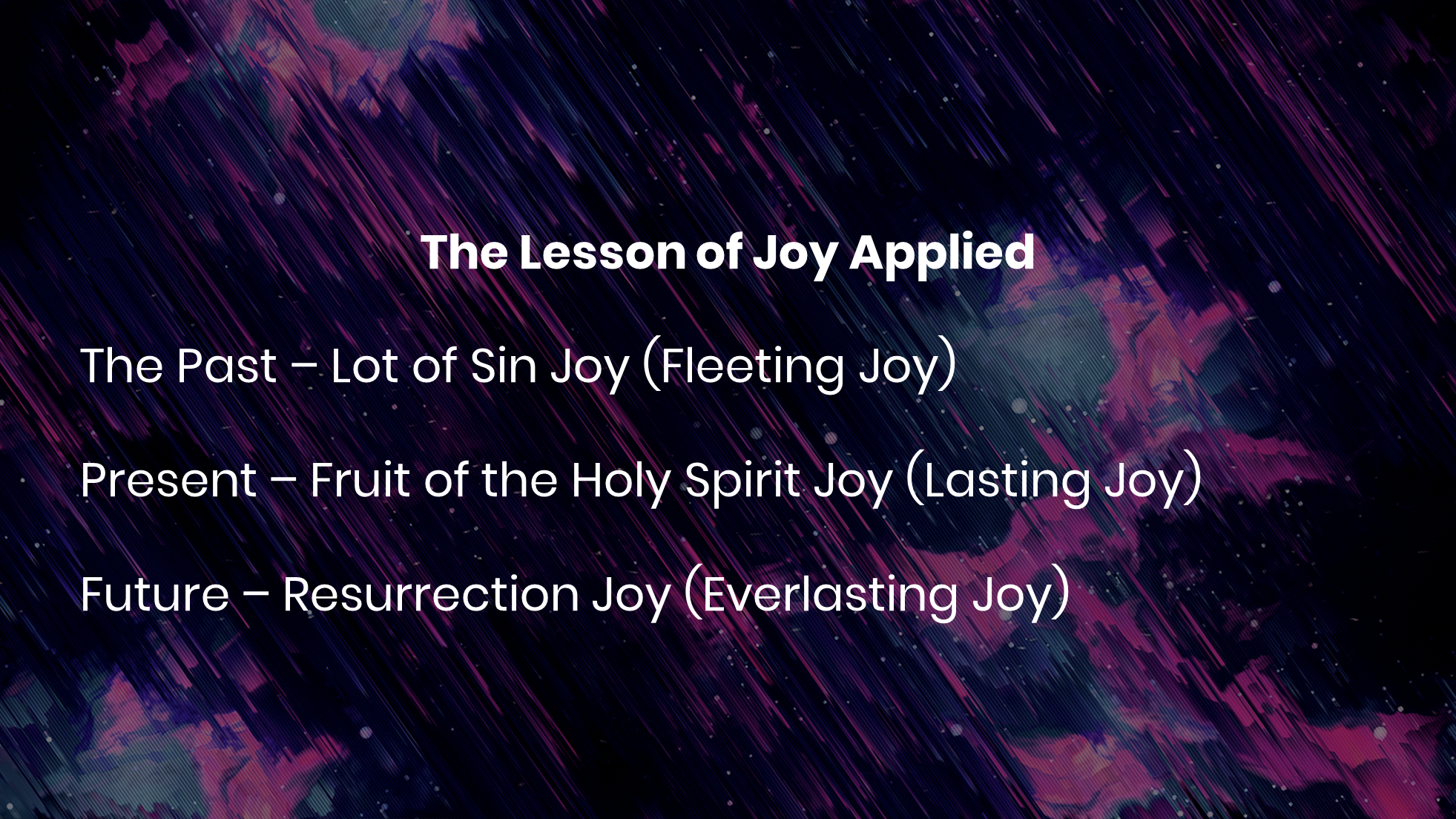 The Lesson of Joy Applied

The Past – Lot of Sin Joy (Fleeting Joy)

Present – Fruit of the Holy Spirit Joy (Lasting Joy)

Future – Resurrection Joy (Everlasting Joy)